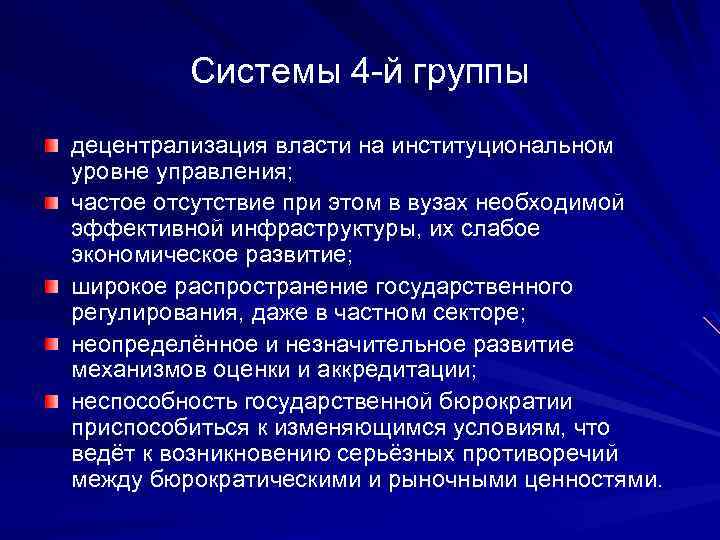 Системы 4-й группы

децентрализация власти на институциональном уровне управления;

частое отсутствие при этом в вузах необходимой эффективной инфраструктуры, их слабое экономическое развитие;

широкое распространение государственного регулирования, даже в частном секторе;

неопределённое и незначительное развитие механизмов оценки и аккредитации;

неспособность государственной бюрократии приспособиться к изменяющимся условиям, что ведёт к возникновению серьёзных противоречий между бюрократическими и рыночными ценностями.